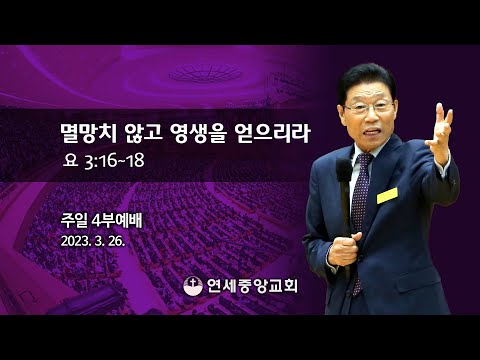 멸망치 않고 영생을 얻으리라
요 3:16~18

주일 4부예배
2023. 3. 26.

연세중앙교회